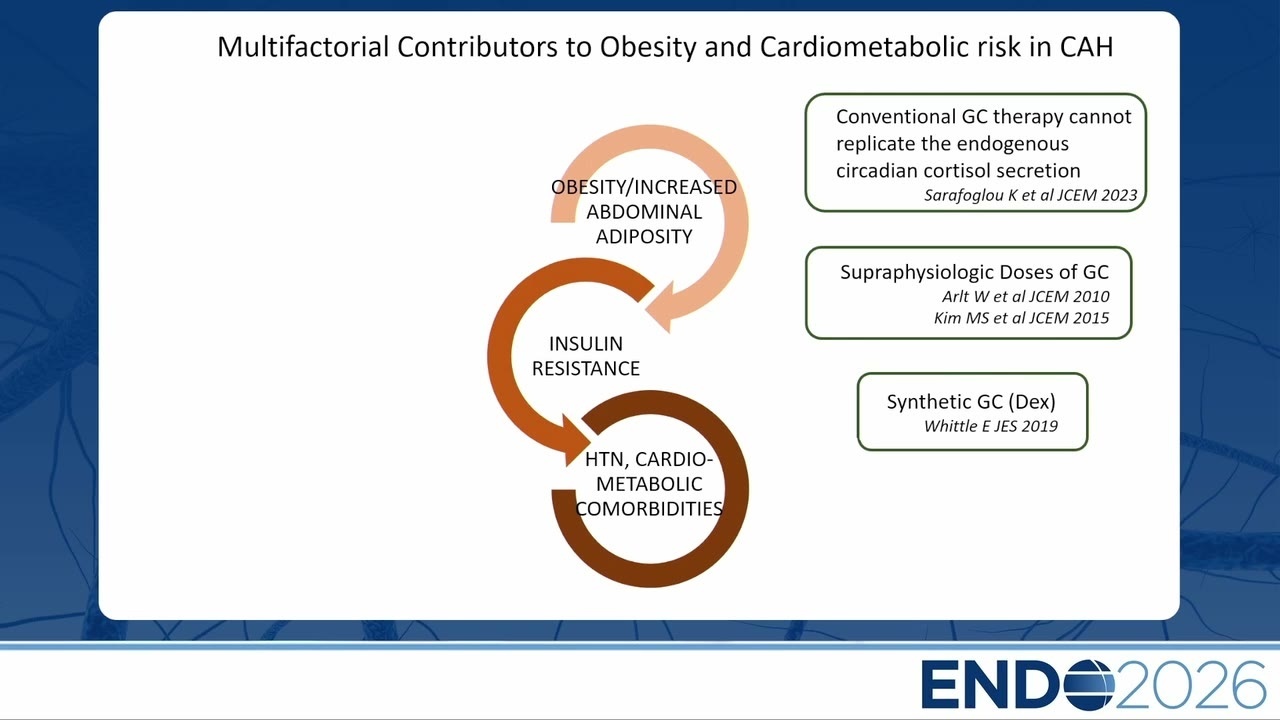 Multifactorial Contributors to Obesity and Cardiometabolic risk in CAH

OBESITY/INCREASED ABDOMINAL ADIPOSITY

INSULIN RESISTANCE

HTN, CARDIO-METABOLIC COMORBIDITIES

Conventional GC therapy cannot replicate the endogenous circadian cortisol secretion
Sarafoglou K et al JCEM 2023

Supraphysiologic Doses of GC
Arlt W et al JCEM 2010
Kim MS et al JCEM 2015

Synthetic GC (Dex)
Whittle E JES 2019

ENDO2026